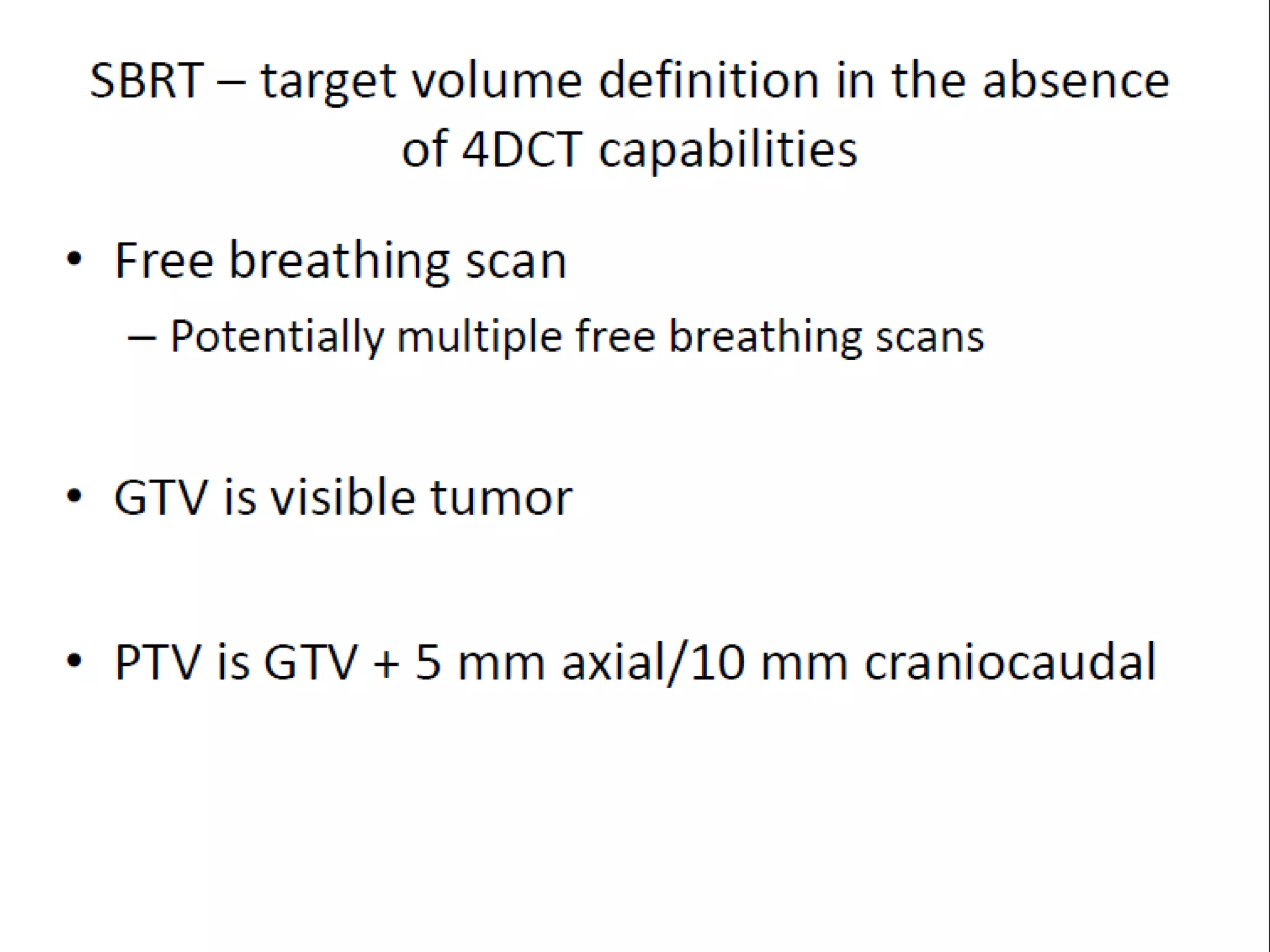 SBRT – target volume definition in the absence of 4DCT capabilities

• Free breathing scan
– Potentially multiple free breathing scans

• GTV is visible tumor

• PTV is GTV + 5 mm axial/10 mm craniocaudal